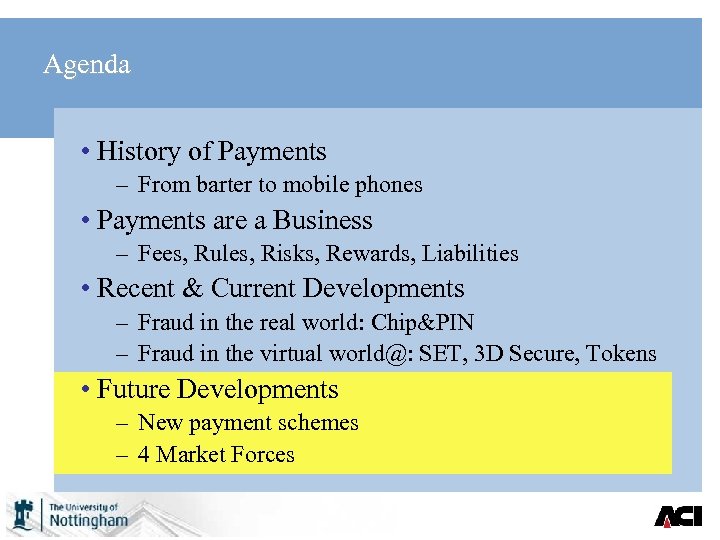 Agenda

• History of Payments
– From barter to mobile phones
• Payments are a Business
– Fees, Rules, Risks, Rewards, Liabilities
• Recent & Current Developments
– Fraud in the real world: Chip&PIN
– Fraud in the virtual world@: SET, 3D Secure, Tokens
• Future Developments
– New payment schemes
– 4 Market Forces

The University of Nottingham

ACI